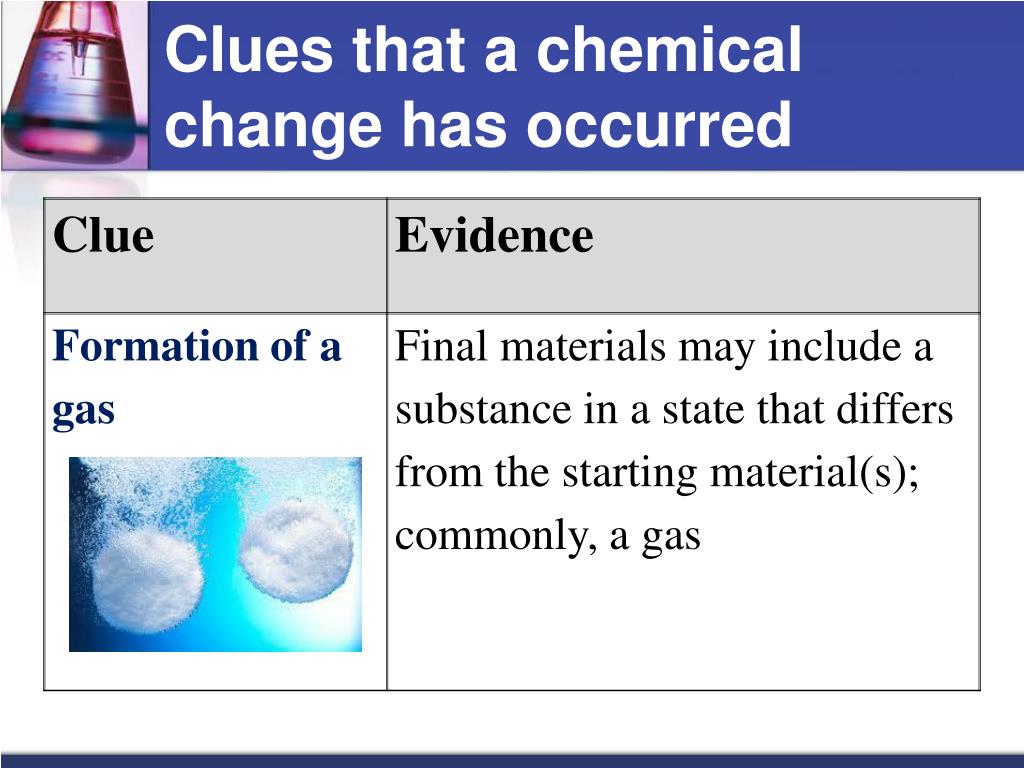 Clues that a chemical change has occurred

| Clue | Evidence |
|---|---|
| Formation of a gas | Final materials may include a substance in a state that differs from the starting material(s); commonly, a gas |